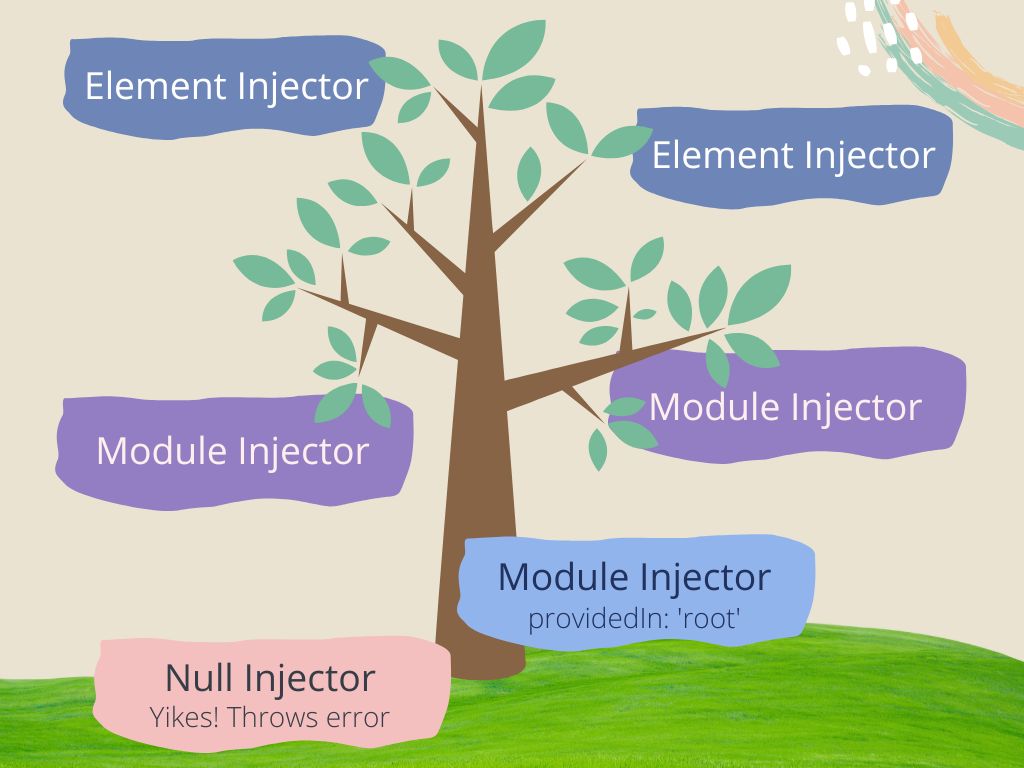 Element Injector

Element Injector

Module Injector

Module Injector

Module Injector
providedIn: 'root'

Null Injector
Yikes! Throws error